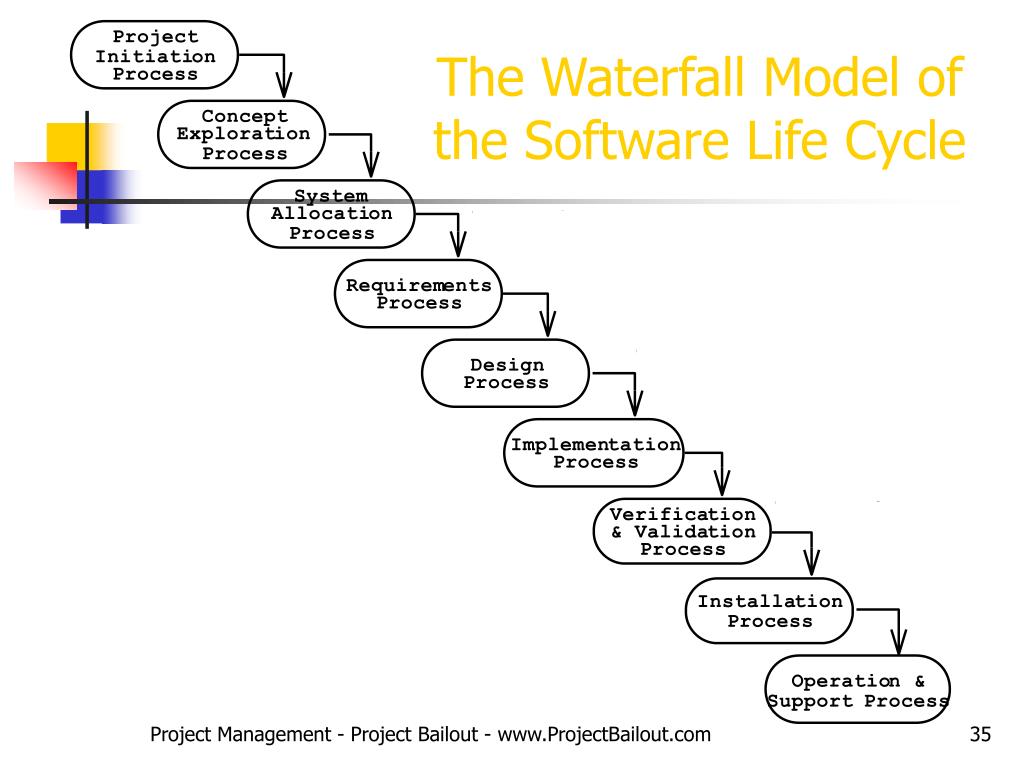 The Waterfall Model of the Software Life Cycle

Project Initiation Process

Concept Exploration Process

System Allocation Process

Requirements Process

Design Process

Implementation Process

Verification & Validation Process

Installation Process

Operation & Support Process

Project Management - Project Bailout - www.ProjectBailout.com

35